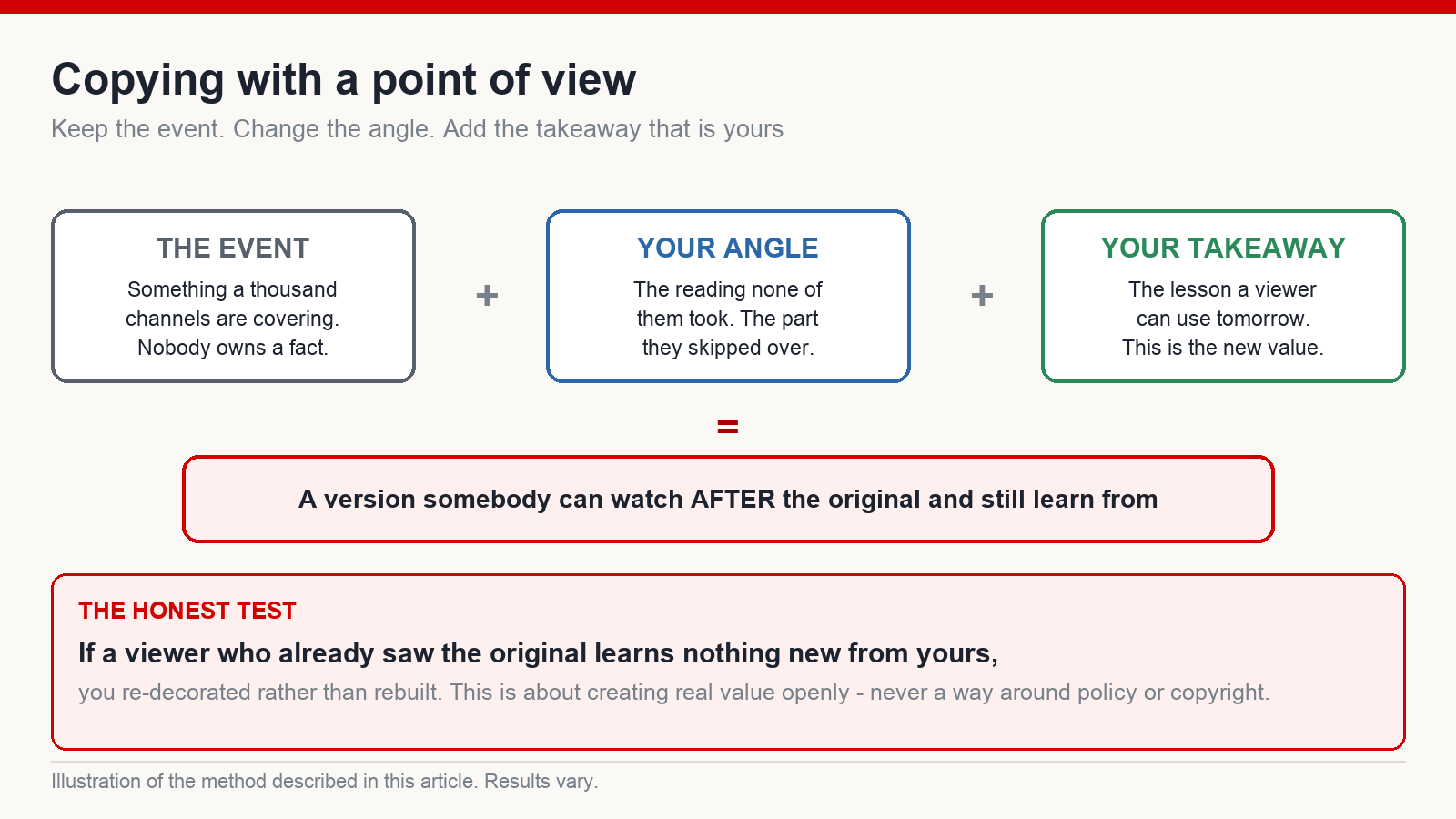 Copying with a point of view

Keep the event. Change the angle. Add the takeaway that is yours

THE EVENT
Something a thousand channels are covering. Nobody owns a fact.

+

YOUR ANGLE
The reading none of them took. The part they skipped over.

+

YOUR TAKEAWAY
The lesson a viewer can use tomorrow. This is the new value.

=

A version somebody can watch AFTER the original and still learn from

THE HONEST TEST
If a viewer who already saw the original learns nothing new from yours,
you re-decorated rather than rebuilt. This is about creating real value openly - never a way around policy or copyright.

Illustration of the method described in this article. Results vary.